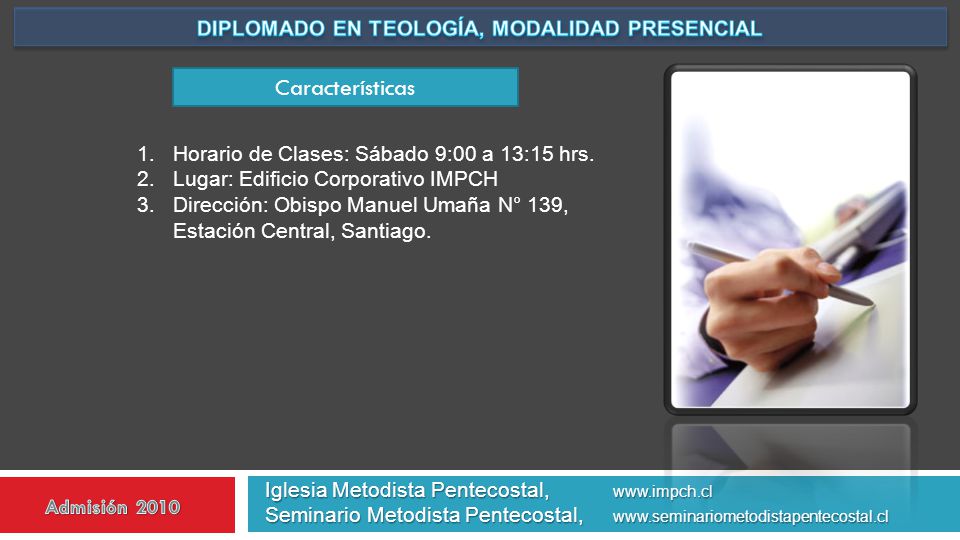 DIPLOMADO EN TEOLOGÍA, MODALIDAD PRESENCIAL

Características

1. Horario de Clases: Sábado 9:00 a 13:15 hrs.
2. Lugar: Edificio Corporativo IMPCH
3. Dirección: Obispo Manuel Umaña N° 139, Estación Central, Santiago.

Admisión 2010

Iglesia Metodista Pentecostal, www.impch.cl
Seminario Metodista Pentecostal, www.seminariometodistapentecostal.cl